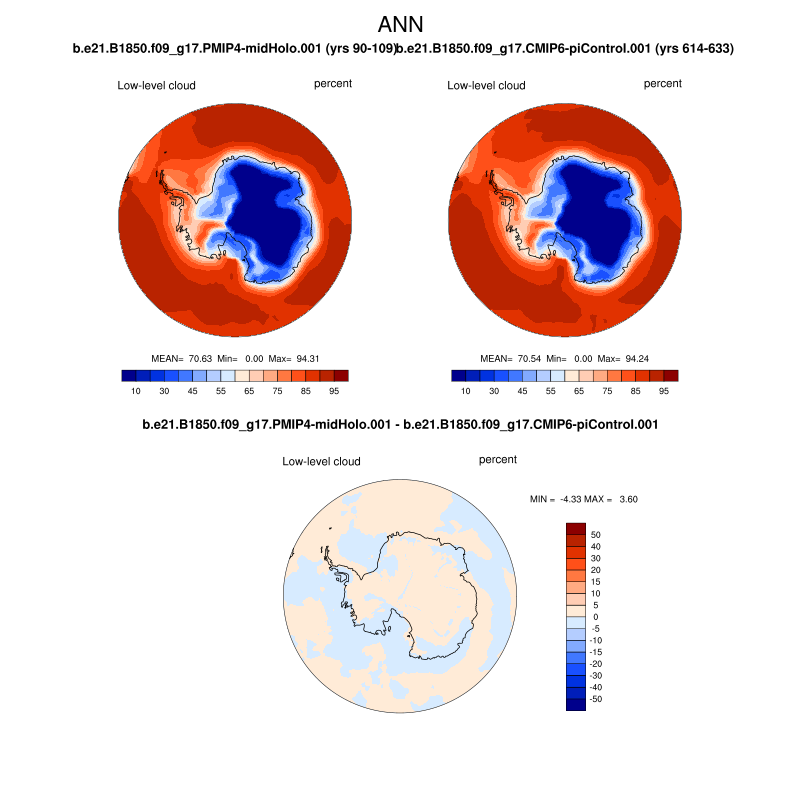 ANN

b.e21.B1850.f09_g17.PMIP4-midHolo.001 (yrs 90-109)

Low-level cloud

percent

MEAN= 70.63 Min= 0.00 Max= 94.31

10 30 45 55 65 75 85 95

b.e21.B1850.f09_g17.CMIP6-piControl.001 (yrs 614-633)

Low-level cloud

percent

MEAN= 70.54 Min= 0.00 Max= 94.24

10 30 45 55 65 75 85 95

b.e21.B1850.f09_g17.PMIP4-midHolo.001 - b.e21.B1850.f09_g17.CMIP6-piControl.001

Low-level cloud

percent

MIN = -4.33 MAX = 3.60

50
40
30
20
15
10
5
0
-5
-10
-15
-20
-30
-40
-50